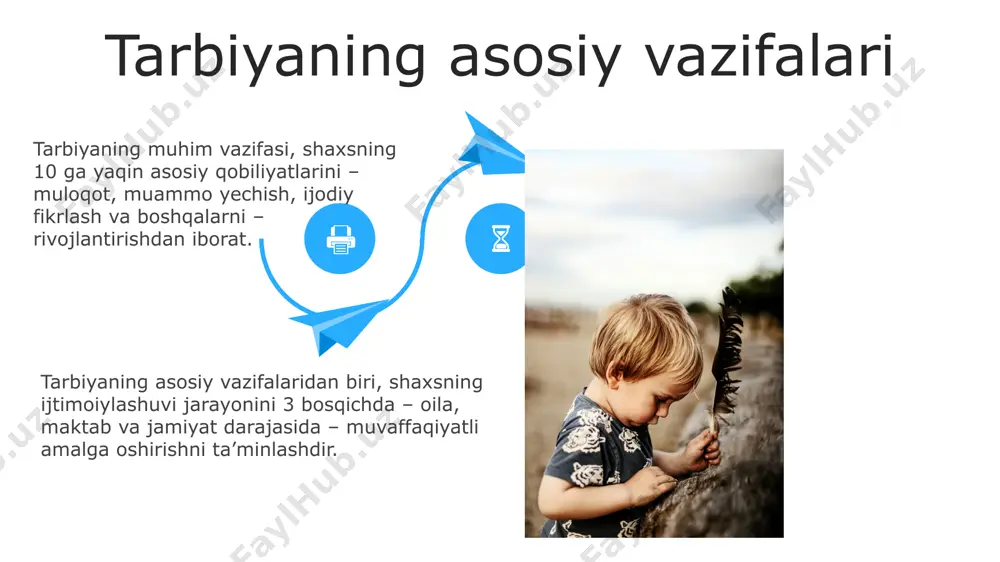 Tarbiyaning asosiy vazifalari

Tarbiyaning muhim vazifasi, shaxsning 10 ga yaqin asosiy qobiliyatlarini – muloqot, muammo yechish, ijodiy fikrlash va boshqalarni – rivojlantirishdan iborat.

Tarbiyaning asosiy vazifalaridan biri, shaxsning ijtimoiylashuvi jarayonini 3 bosqichda – oila, maktab va jamiyat darajasida – muvaffaqiyatli amalga oshirishni ta’minlashdir.

FaylHub.uz